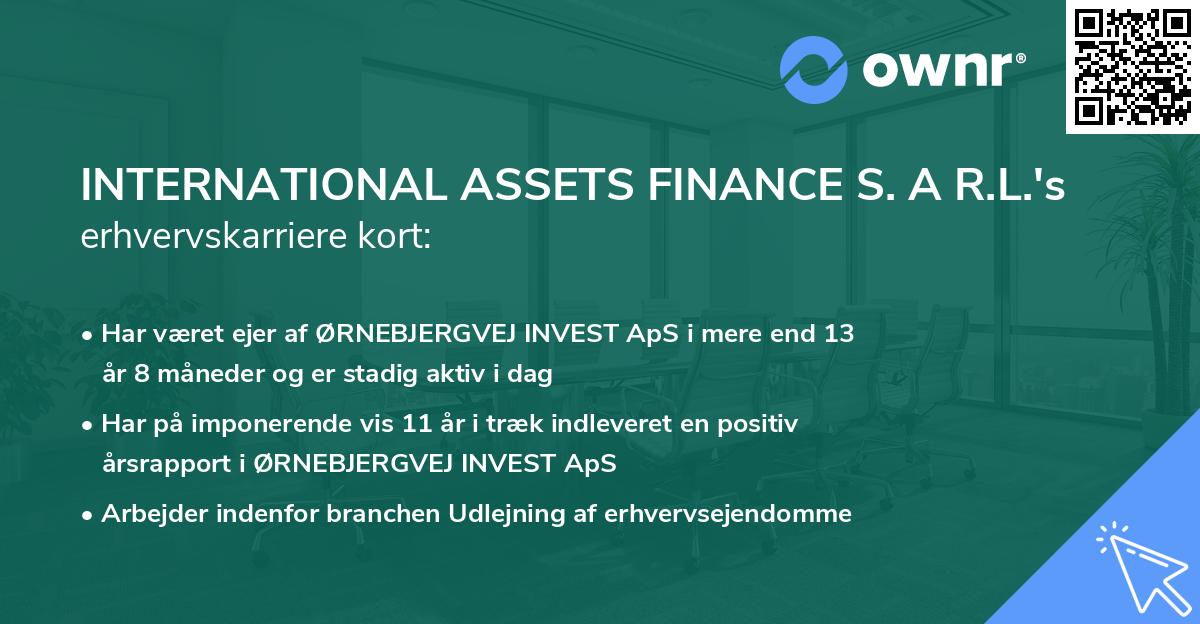 ownr®

INTERNATIONAL ASSETS FINANCE S. A R.L.'s erhvervskarriere kort:

• Har været ejer af ØRNEBJERGVEJ INVEST ApS i mere end 13 år 8 måneder og er stadig aktiv i dag

• Har på imponerende vis 11 år i træk indleveret en positiv årsrapport i ØRNEBJERGVEJ INVEST ApS

• Arbejder indenfor branchen Udlejning af erhvervsejendomme